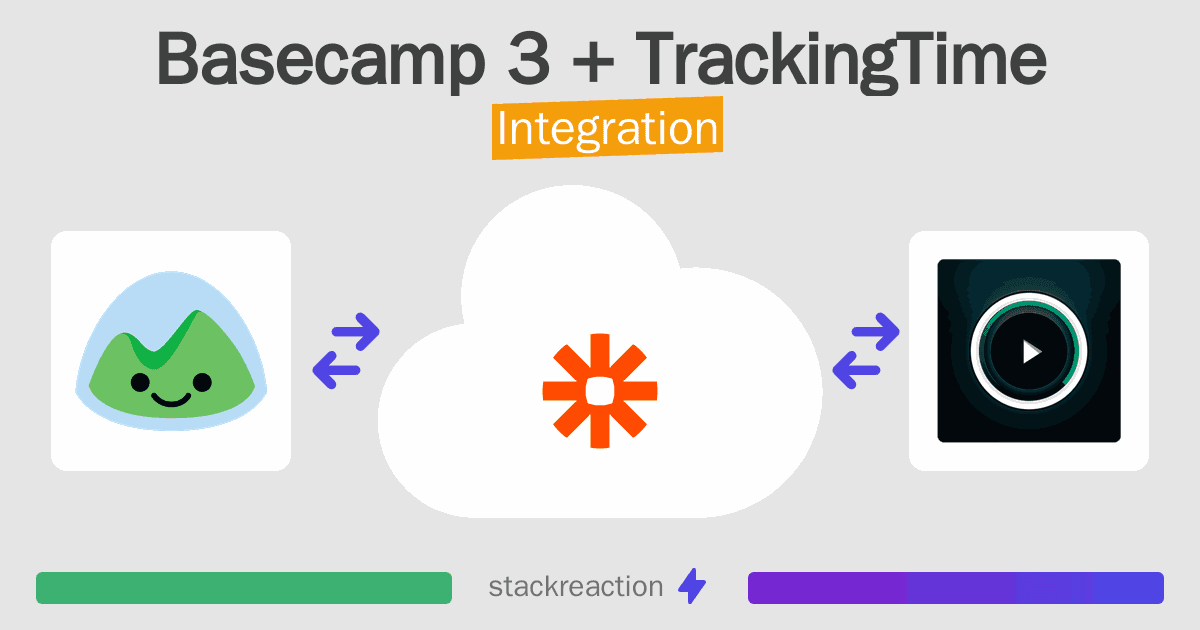 Basecamp 3 + TrackingTime
Integration

stackreaction